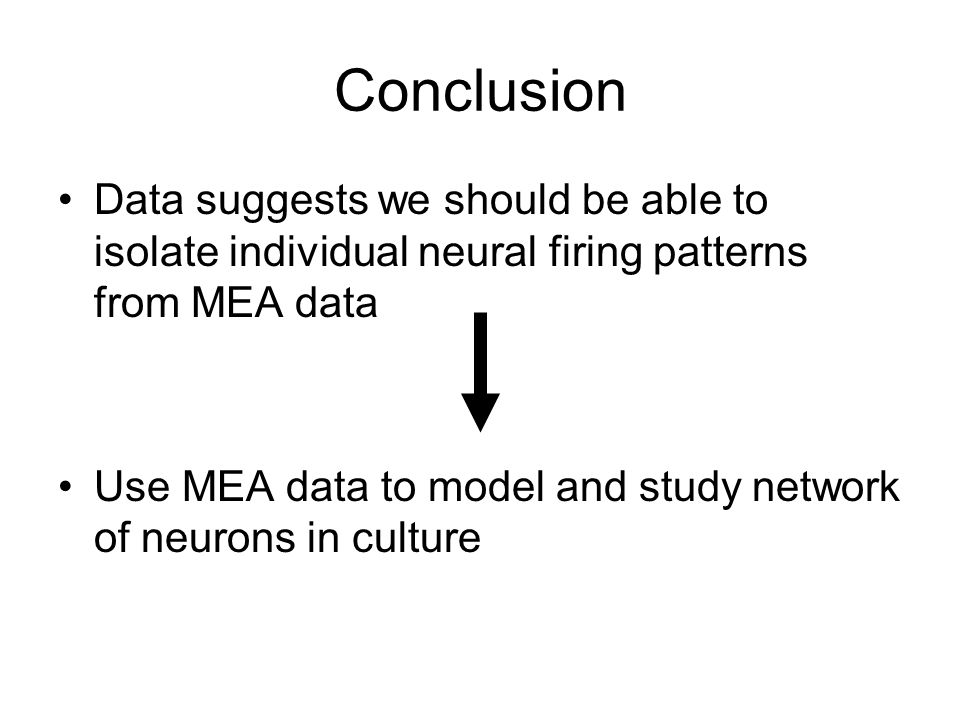 Conclusion

• Data suggests we should be able to isolate individual neural firing patterns from MEA data

• Use MEA data to model and study network of neurons in culture